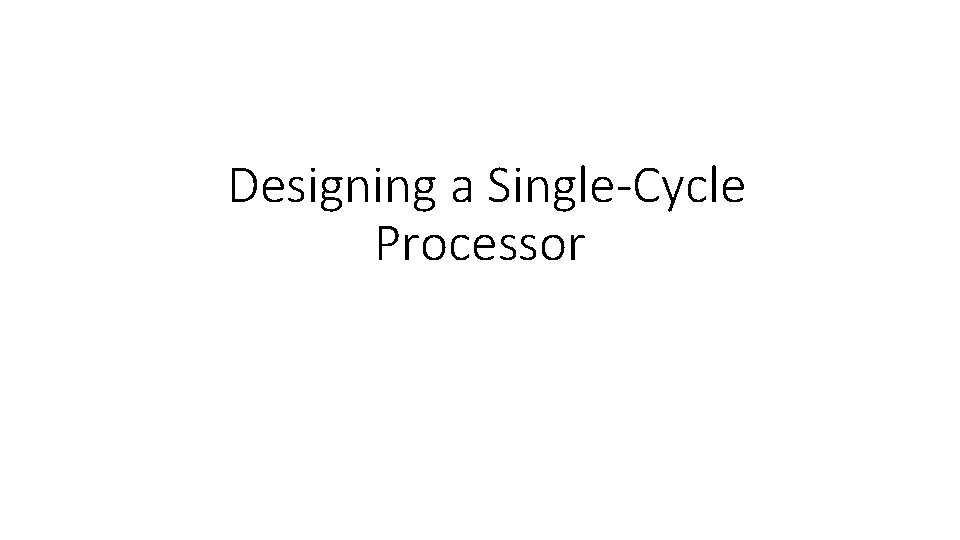 Designing a Single-Cycle Processor